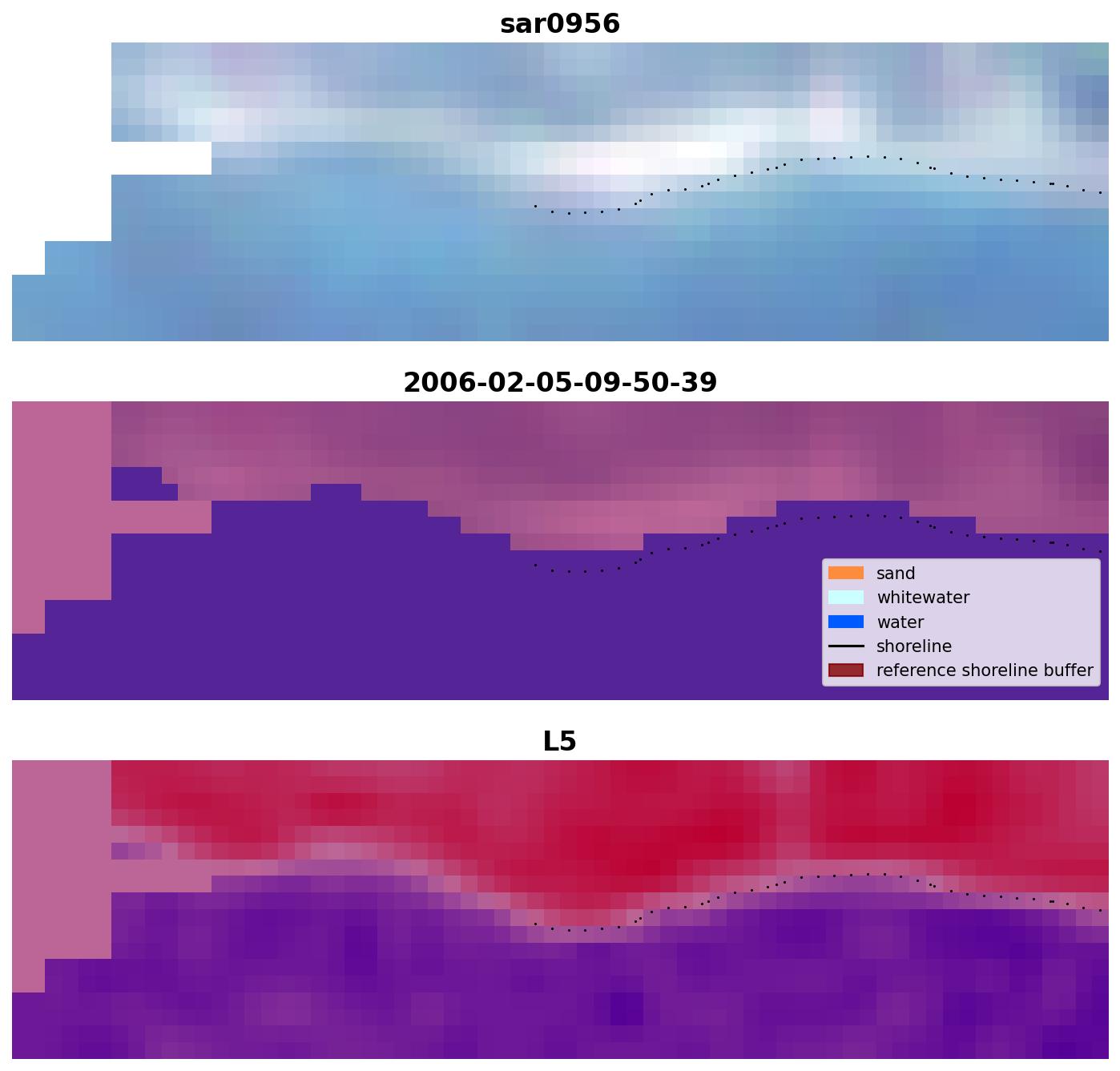 sar0956

2006-02-05-09-50-39

sand
whitewater
water
shoreline
reference shoreline buffer

L5